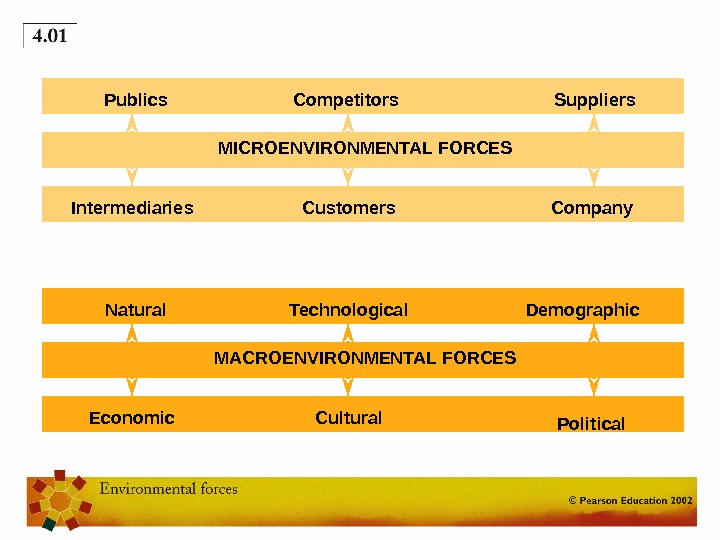 4.01

Publics Competitors Suppliers

MICROENVIRONMENTAL FORCES

Intermediaries Customers Company

Natural Technological Demographic

MACROENVIRONMENTAL FORCES

Economic Cultural Political

Environmental forces

© Pearson Education 2002